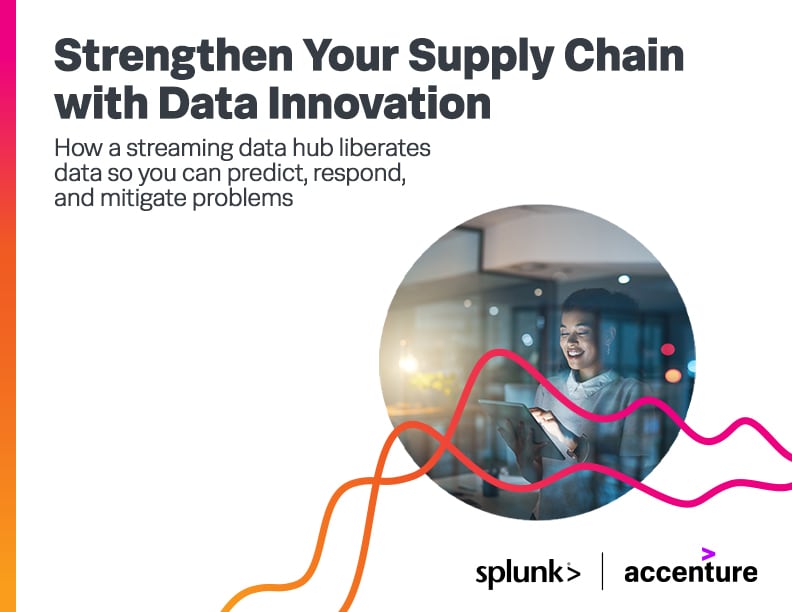 Strengthen Your Supply Chain with Data Innovation

How a streaming data hub liberates data so you can predict, respond, and mitigate problems

splunk> | accenture